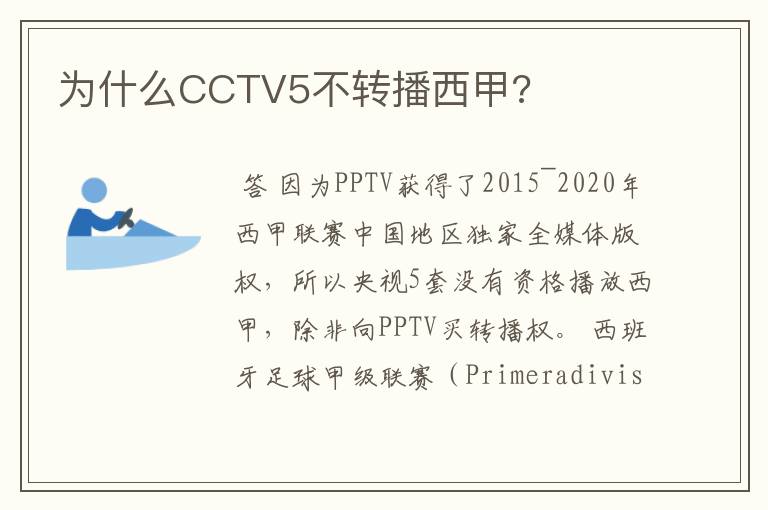 为什么CCTV5不转播西甲?

答 因为PPTV获得了2015¯2020年西甲联赛中国地区独家全媒体版权，所以央视5套没有资格播放西甲，除非向PPTV买转播权。 西班牙足球甲级联赛（Primeradivis